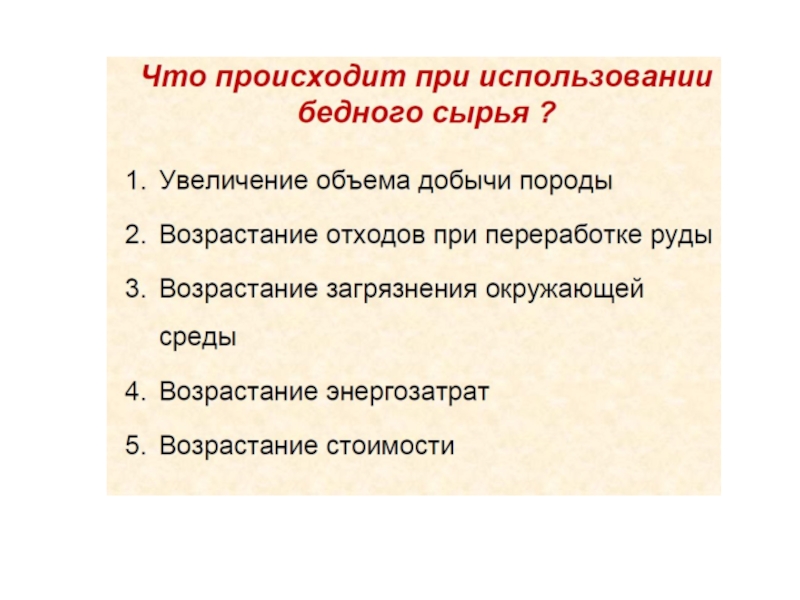 Что происходит при использовании бедного сырья ?

1. Увеличение объема добычи породы
2. Возрастание отходов при переработке руды
3. Возрастание загрязнения окружающей среды
4. Возрастание энергозатрат
5. Возрастание стоимости